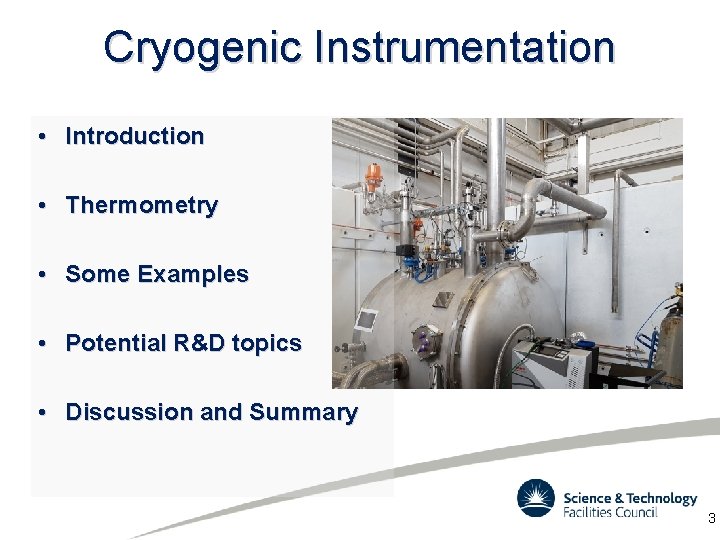 Cryogenic Instrumentation

• Introduction

• Thermometry

• Some Examples

• Potential R&D topics

• Discussion and Summary

Science & Technology Facilities Council

3